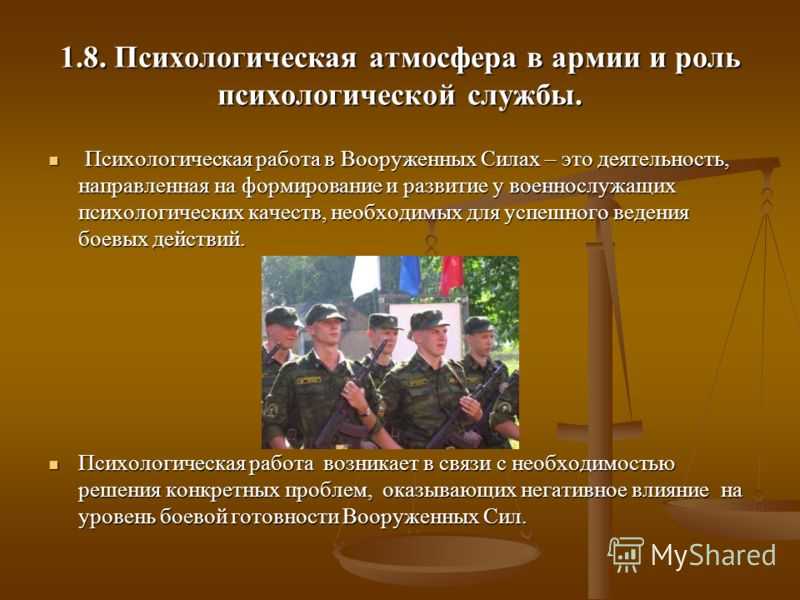 1.8. Психологическая атмосфера в армии и роль психологической службы.

Психологическая работа в Вооруженных Силах – это деятельность, направленная на формирование и развитие у военнослужащих психологических качеств, необходимых для успешного ведения боевых действий.

Психологическая работа возникает в связи с необходимостью решения конкретных проблем, оказывающих негативное влияние на уровень боевой готовности Вооруженных Сил.

MyShared